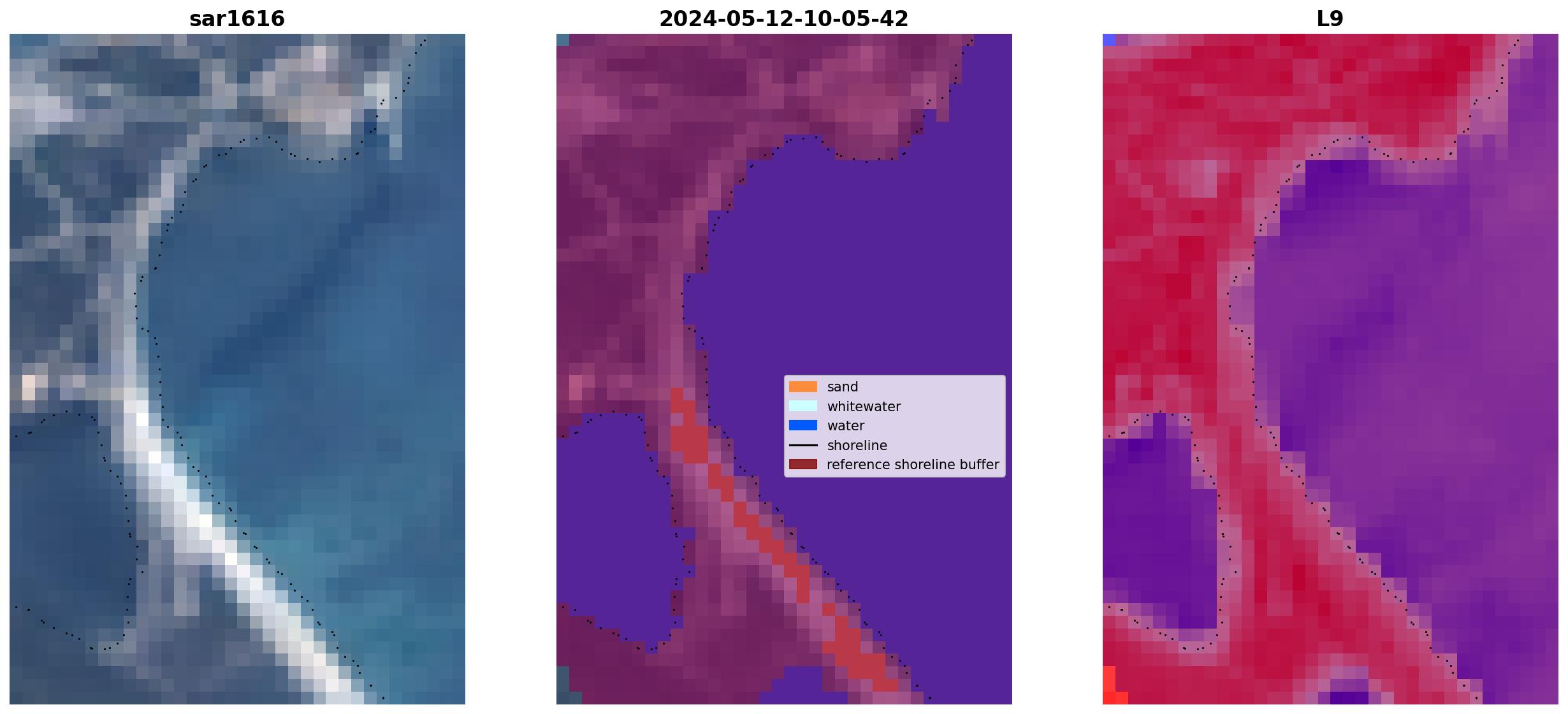 sar1616

2024-05-12-10-05-42

sand
whitewater
water
shoreline
reference shoreline buffer

L9